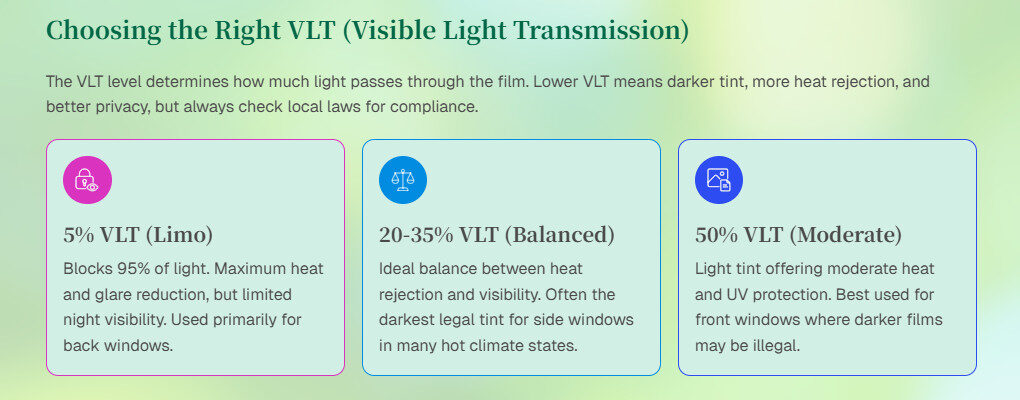 Choosing the Right VLT (Visible Light Transmission)

The VLT level determines how much light passes through the film. Lower VLT means darker tint, more heat rejection, and better privacy, but always check local laws for compliance.

5% VLT (Limo)

Blocks 95% of light. Maximum heat and glare reduction, but limited night visibility. Used primarily for back windows.

20-35% VLT (Balanced)

Ideal balance between heat rejection and visibility. Often the darkest legal tint for side windows in many hot climate states.

50% VLT (Moderate)

Light tint offering moderate heat and UV protection. Best used for front windows where darker films may be illegal.